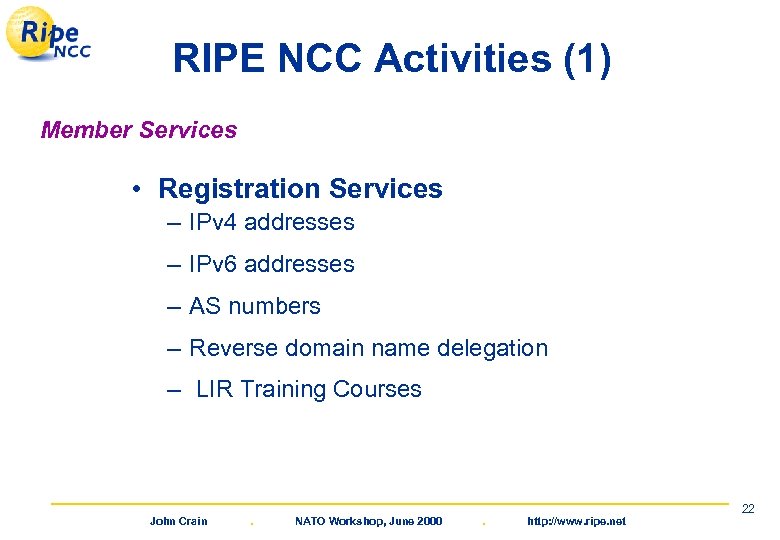 Ripe NCC

RIPE NCC Activities (1)

Member Services

• Registration Services
– IPv4 addresses
– IPv6 addresses
– AS numbers
– Reverse domain name delegation
– LIR Training Courses

22

John Crain . NATO Workshop, June 2000 . http://www.ripe.net